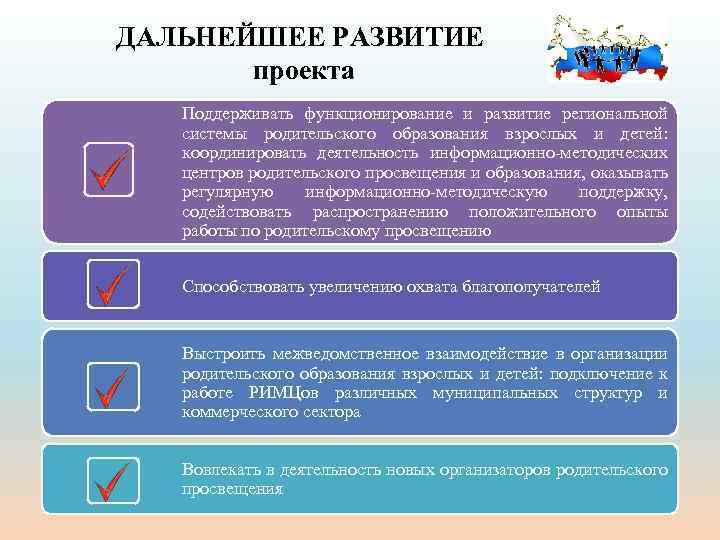 ДАЛЬНЕЙШЕЕ РАЗВИТИЕ проекта

Поддерживать функционирование и развитие региональной системы родительского образования взрослых и детей: координировать деятельность информационно-методических центров родительского просвещения и образования, оказывать регулярную информационно-методическую поддержку, содействовать распространению положительного опыты работы по родительскому просвещению

Способствовать увеличению охвата благополучателей

Выстроить межведомственное взаимодействие в организации родительского образования взрослых и детей: подключение к работе РИМЦов различных муниципальных структур и коммерческого сектора

Вовлекать в деятельность новых организаторов родительского просвещения